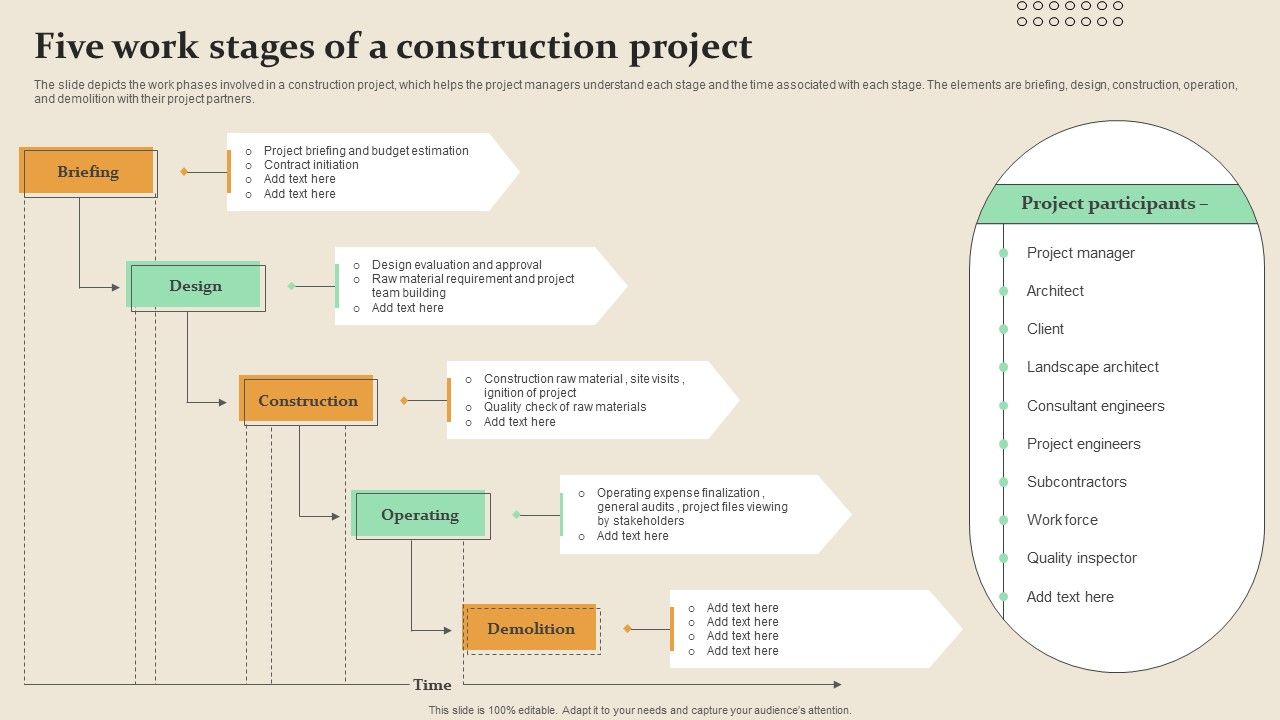 Five work stages of a construction project

The slide depicts the work phases involved in a construction project, which helps the project managers understand each stage and the time associated with each stage. The elements are briefing, design, construction, operation, and demolition with their project partners.

Briefing

- Project briefing and budget estimation
- Contract initiation
- Add text here
- Add text here

Design

- Design evaluation and approval
- Raw material requirement and project team building
- Add text here

Construction

- Construction raw material , site visits , ignition of project
- Quality check of raw materials
- Add text here

Operating

- Operating expense finalization , general audits , project files viewing by stakeholders
- Add text here

Demolition

- Add text here
- Add text here
- Add text here
- Add text here

Time

Project participants –

Project manager
Architect
Client
Landscape architect
Consultant engineers
Project engineers
Subcontractors
Work force
Quality inspector
Add text here

This slide is 100% editable. Adapt it to your needs and capture your audience's attention.